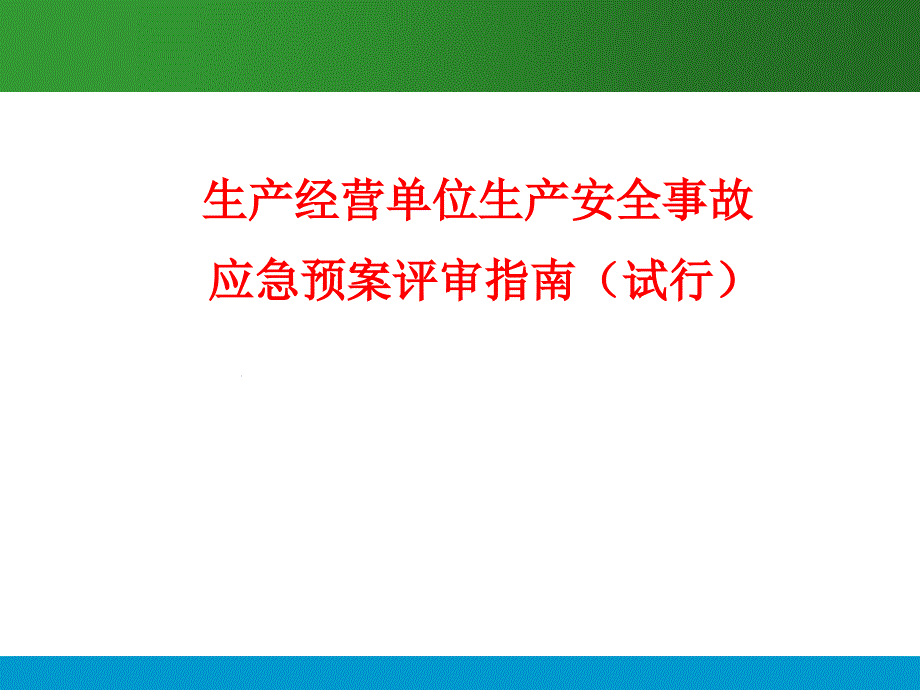 生产经营单位生产安全事故
应急预案评审指南（试行）